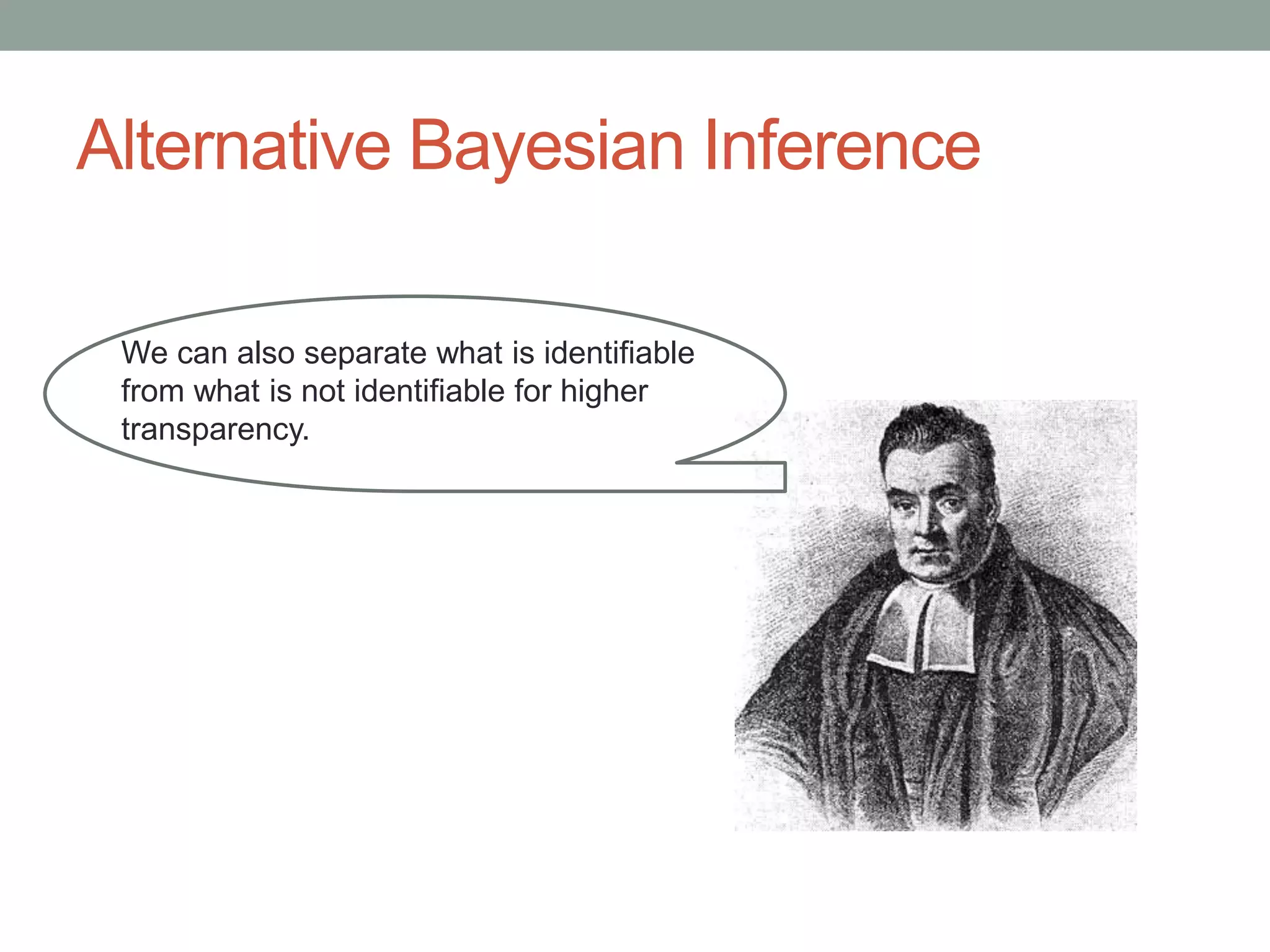 Alternative Bayesian Inference

We can also separate what is identifiable from what is not identifiable for higher transparency.